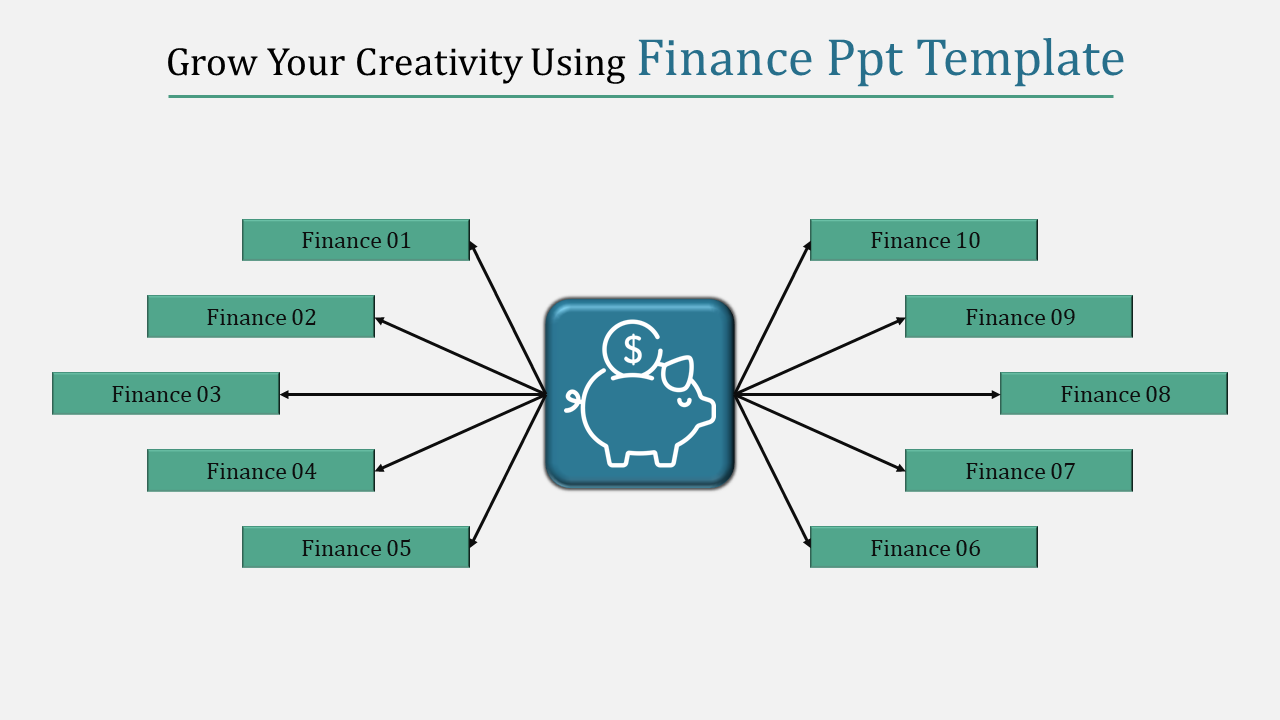 Grow Your Creativity Using Finance Ppt Template

Finance 01

Finance 02

Finance 03

Finance 04

Finance 05

$

Finance 10

Finance 09

Finance 08

Finance 07

Finance 06